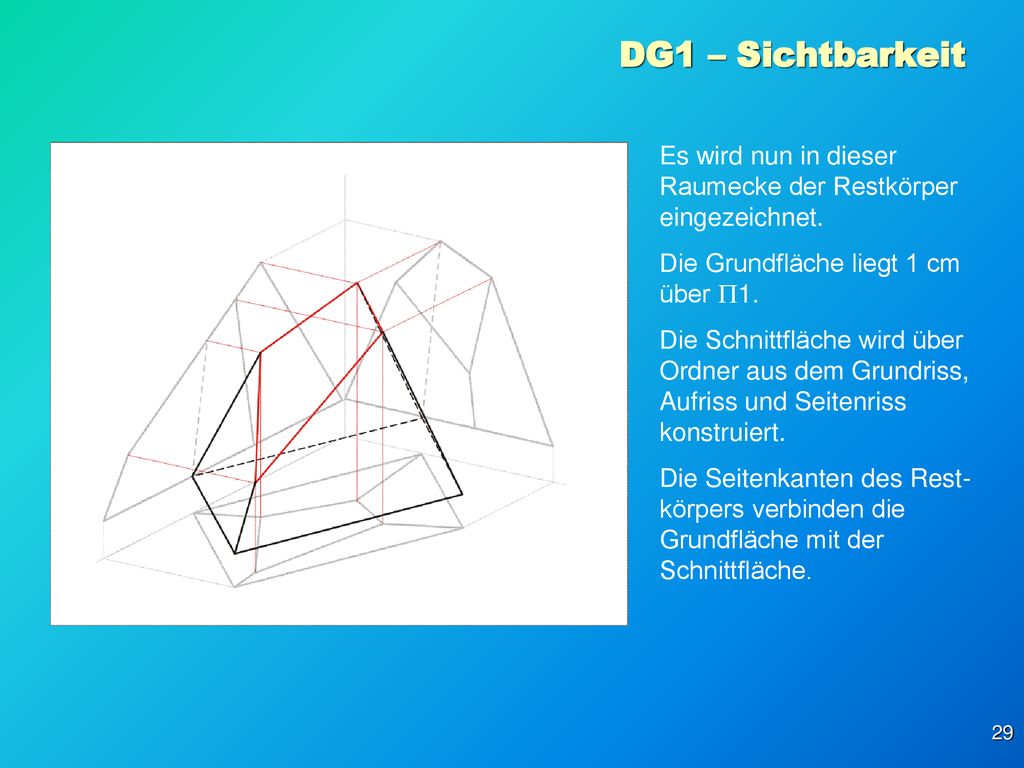 DG1 – Sichtbarkeit

Es wird nun in dieser Raumecke der Restkörper eingezeichnet.

Die Grundfläche liegt 1 cm über $\Pi$1.

Die Schnittfläche wird über Ordner aus dem Grundriss, Aufriss und Seitenriss konstruiert.

Die Seitenkanten des Restkörpers verbinden die Grundfläche mit der Schnittfläche.

29